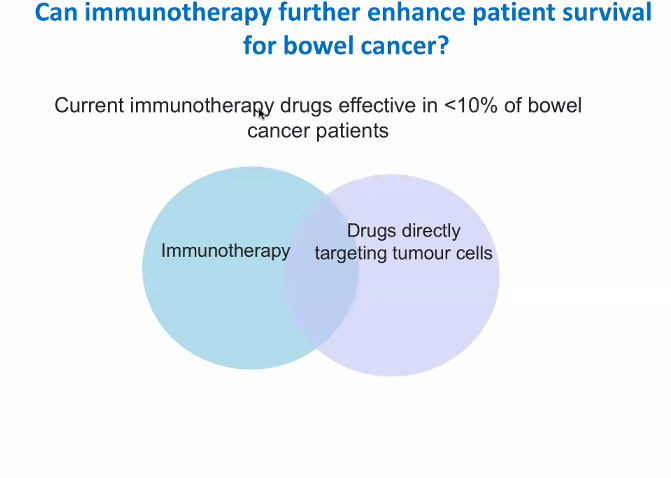 Can immunotherapy further enhance patient survival for bowel cancer?

Current immunotherapy drugs effective in <10% of bowel cancer patients

Immunotherapy

Drugs directly targeting tumour cells